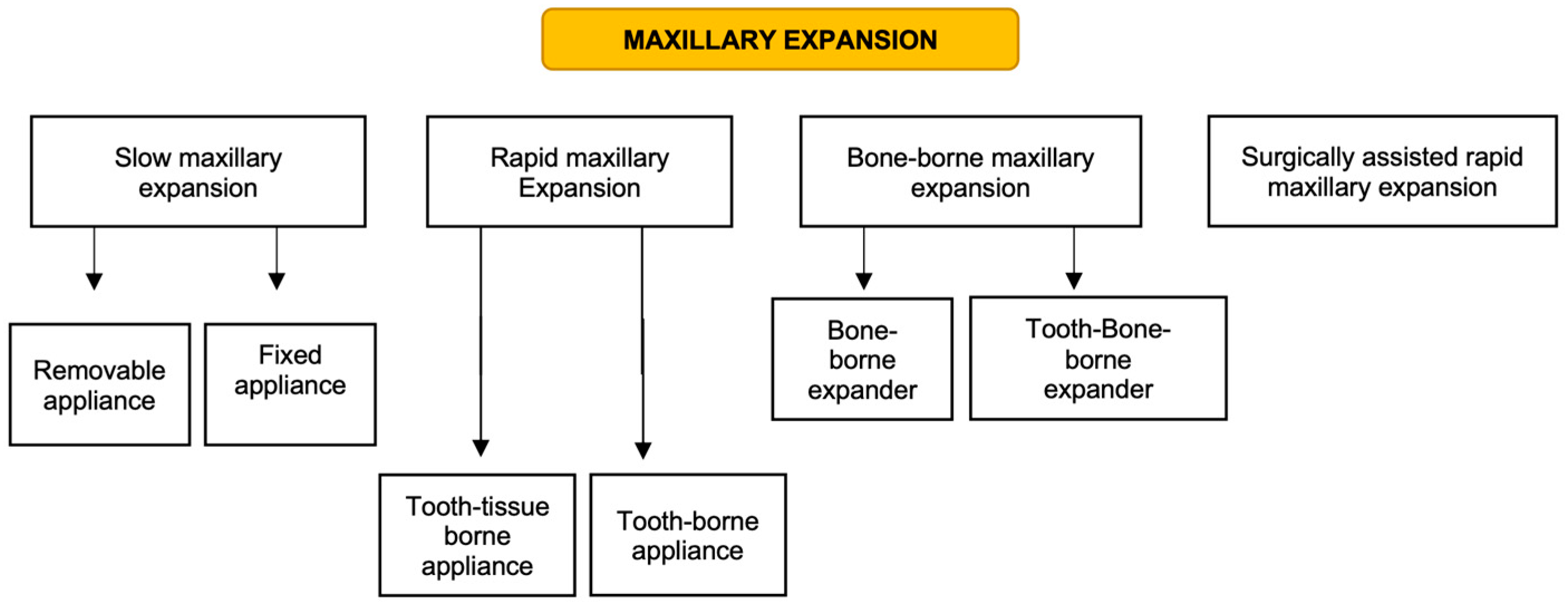 MAXILLARY EXPANSION

Slow maxillary expansion

Rapid maxillary Expansion

Bone-borne maxillary expansion

Surgically assisted rapid maxillary expansion

Removable appliance

Fixed appliance

Bone-borne expander

Tooth-Bone-borne expander

Tooth-tissue borne appliance

Tooth-borne appliance